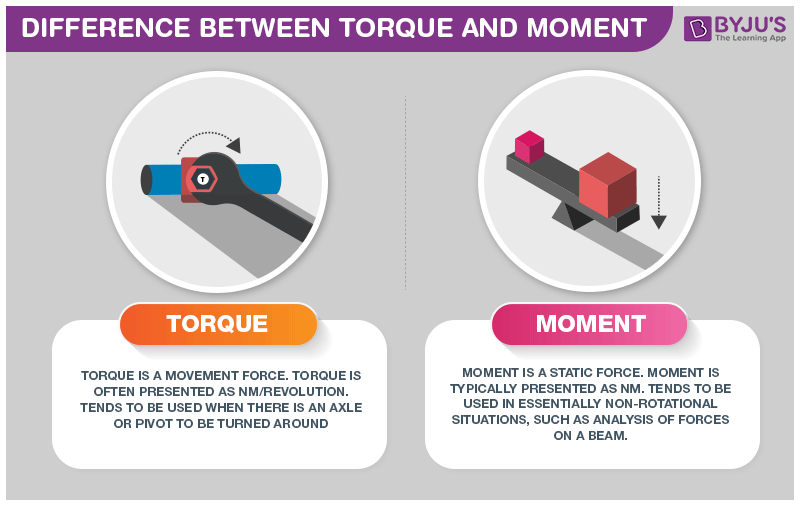 DIFFERENCE BETWEEN TORQUE AND MOMENT

BYJU'S
The Learning App

T

TORQUE

TORQUE IS A MOVEMENT FORCE. TORQUE IS OFTEN PRESENTED AS NM/REVOLUTION. TENDS TO BE USED WHEN THERE IS AN AXLE OR PIVOT TO BE TURNED AROUND

MOMENT

MOMENT IS A STATIC FORCE. MOMENT IS TYPICALLY PRESENTED AS NM. TENDS TO BE USED IN ESSENTIALLY NON-ROTATIONAL SITUATIONS, SUCH AS ANALYSIS OF FORCES ON A BEAM.